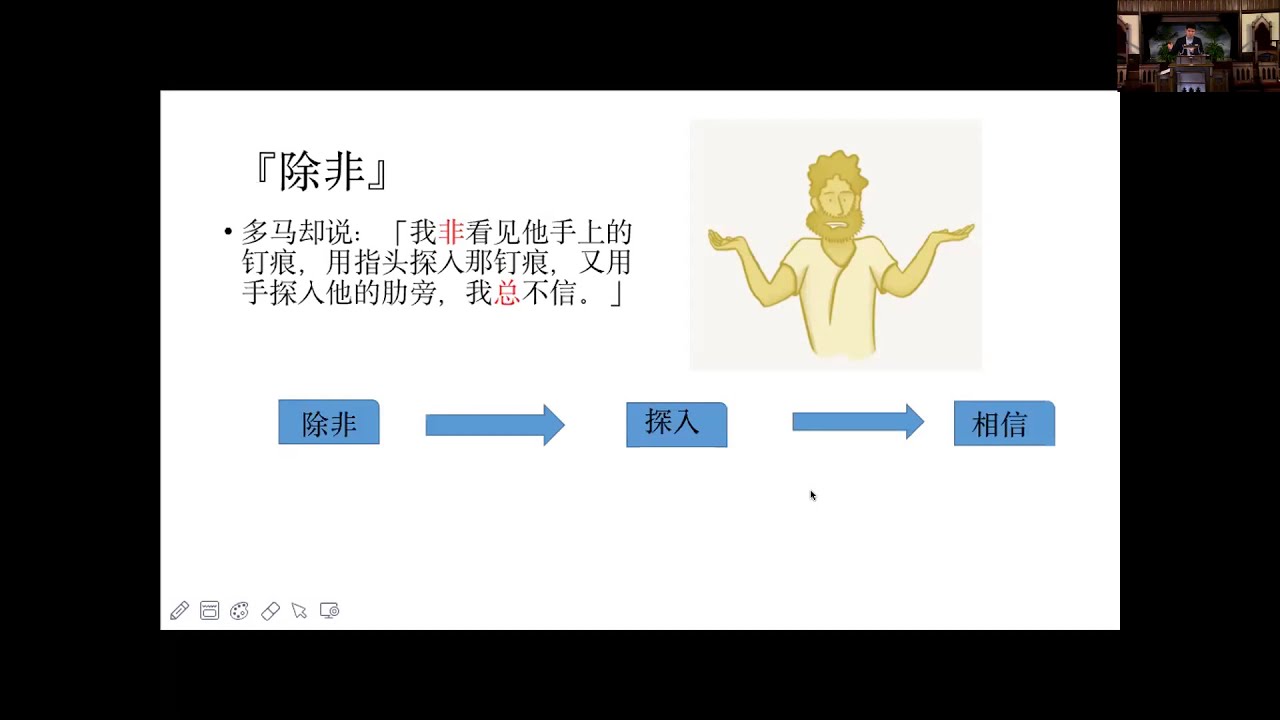 『除非』

• 多马却说：「我非看见他手上的钉痕，用指头探入那钉痕，又用手探入他的肋旁，我总不信。」

除非

探入

相信